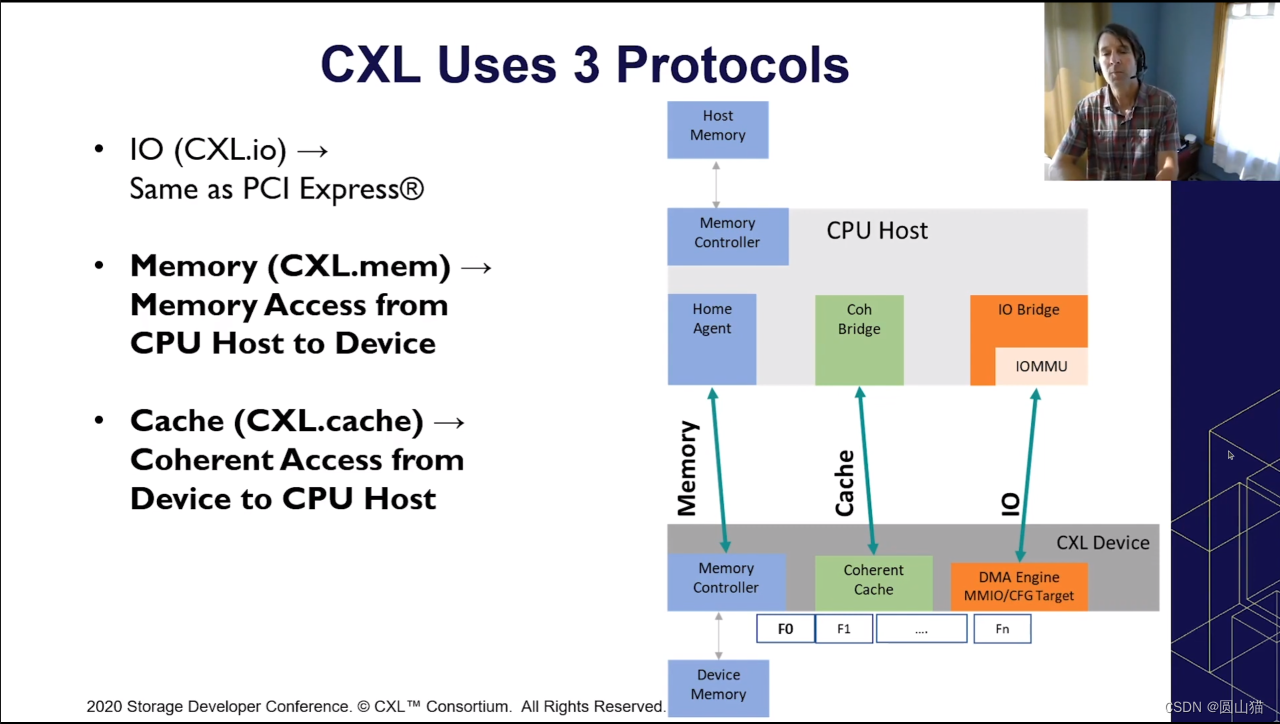 CXL Uses 3 Protocols

• IO (CXL.io) → Same as PCI Express®

• Memory (CXL.mem) → Memory Access from CPU Host to Device

• Cache (CXL.cache) → Coherent Access from Device to CPU Host

Host Memory

Memory Controller

CPU Host

Home Agent

Coh Bridge

IO Bridge

IOMMU

Memory

Cache

IO

CXL Device

Memory Controller

Coherent Cache

DMA Engine MMIO/CFG Target

F0

F1

....

Fn

Device Memory

2020 Storage Developer Conference. © CXL™ Consortium. All Rights Reserved.

CSDN @圆山猫